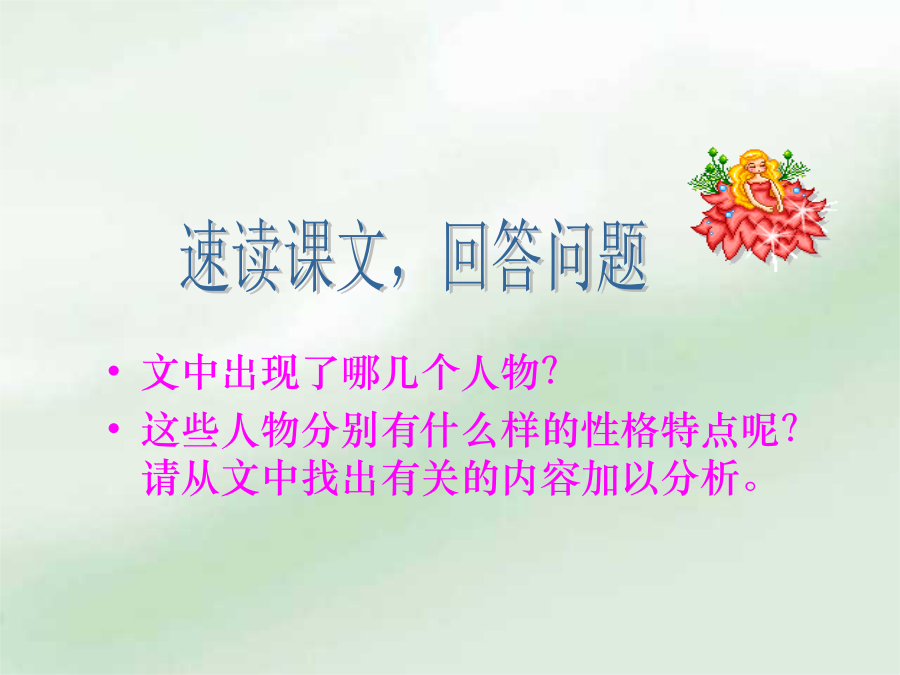 速读课文，回答问题

• 文中出现了哪几个人物?
• 这些人物分别有什么样的性格特点呢? 请从文中找出有关的内容加以分析。